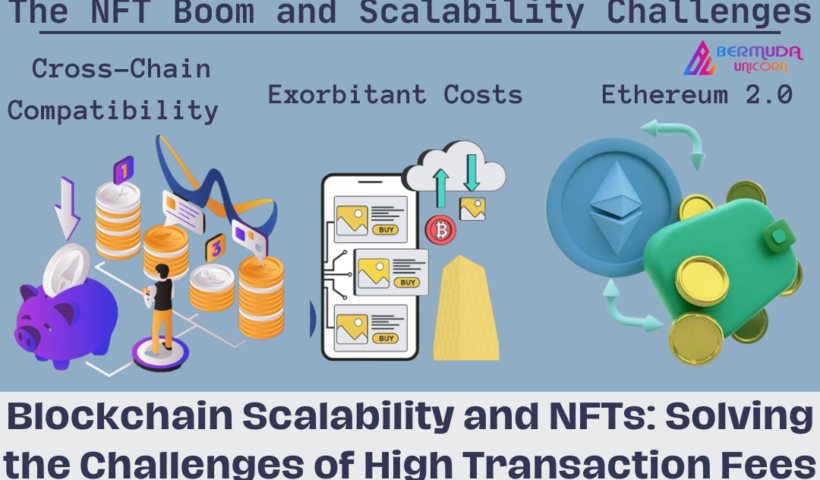 The NFT Boom and Scalability Challenges

BERMUDA UNICORN

Cross-Chain Compatibility

Exorbitant Costs

Ethereum 2.0

1

3

BUY

BUY

BUY

Blockchain Scalability and NFTs: Solving the Challenges of High Transaction Fees